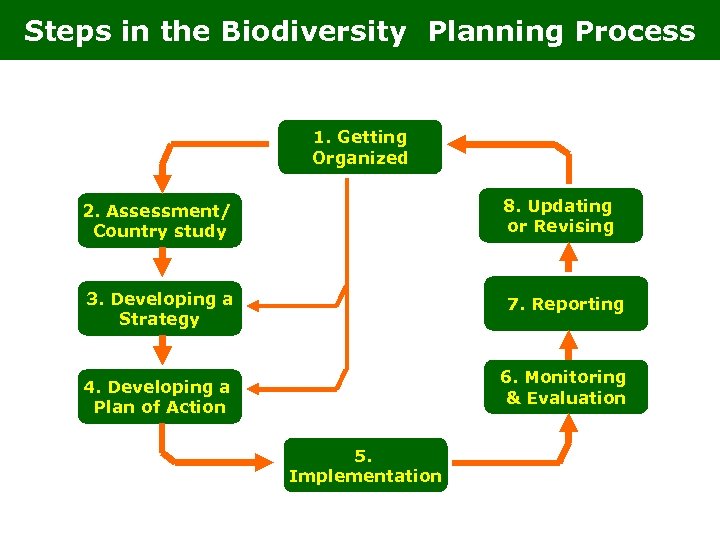 Steps in the Biodiversity Planning Process

1. Getting Organized

2. Assessment/ Country study

3. Developing a Strategy

4. Developing a Plan of Action

5. Implementation

6. Monitoring & Evaluation

7. Reporting

8. Updating or Revising